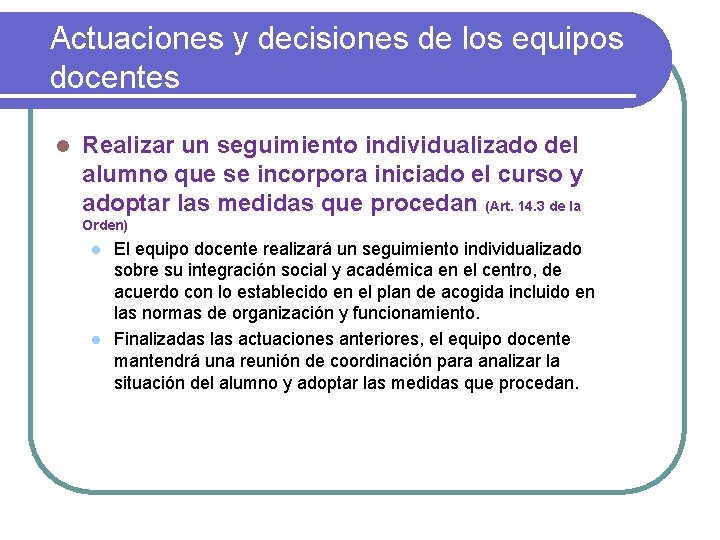 Actuaciones y decisiones de los equipos docentes

Realizar un seguimiento individualizado del alumno que se incorpora iniciado el curso y adoptar las medidas que procedan (Art. 14.3 de la Orden)

El equipo docente realizará un seguimiento individualizado sobre su integración social y académica en el centro, de acuerdo con lo establecido en el plan de acogida incluido en las normas de organización y funcionamiento.

Finalizadas las actuaciones anteriores, el equipo docente mantendrá una reunión de coordinación para analizar la situación del alumno y adoptar las medidas que procedan.